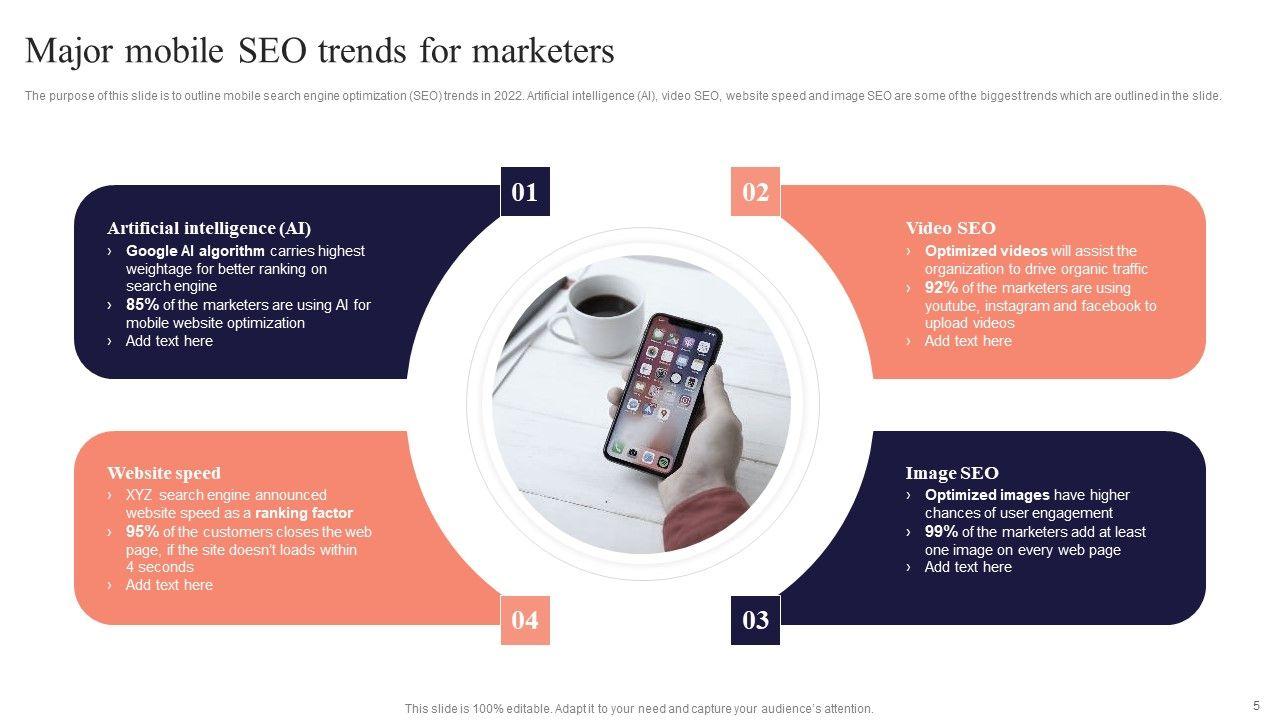 Major mobile SEO trends for marketers

The purpose of this slide is to outline mobile search engine optimization (SEO) trends in 2022. Artificial intelligence (AI), video SEO, website speed and image SEO are some of the biggest trends which are outlined in the slide.

01

Artificial intelligence (AI)
› Google AI algorithm carries highest weightage for better ranking on search engine
› 85% of the marketers are using AI for mobile website optimization
› Add text here

02

Video SEO
› Optimized videos will assist the organization to drive organic traffic
› 92% of the marketers are using youtube, instagram and facebook to upload videos
› Add text here

Website speed
› XYZ search engine announced website speed as a ranking factor
› 95% of the customers closes the web page, if the site doesn't loads within 4 seconds
› Add text here

04

Image SEO
› Optimized images have higher chances of user engagement
› 99% of the marketers add at least one image on every web page
› Add text here

03

This slide is 100% editable. Adapt it to your need and capture your audience's attention.

5